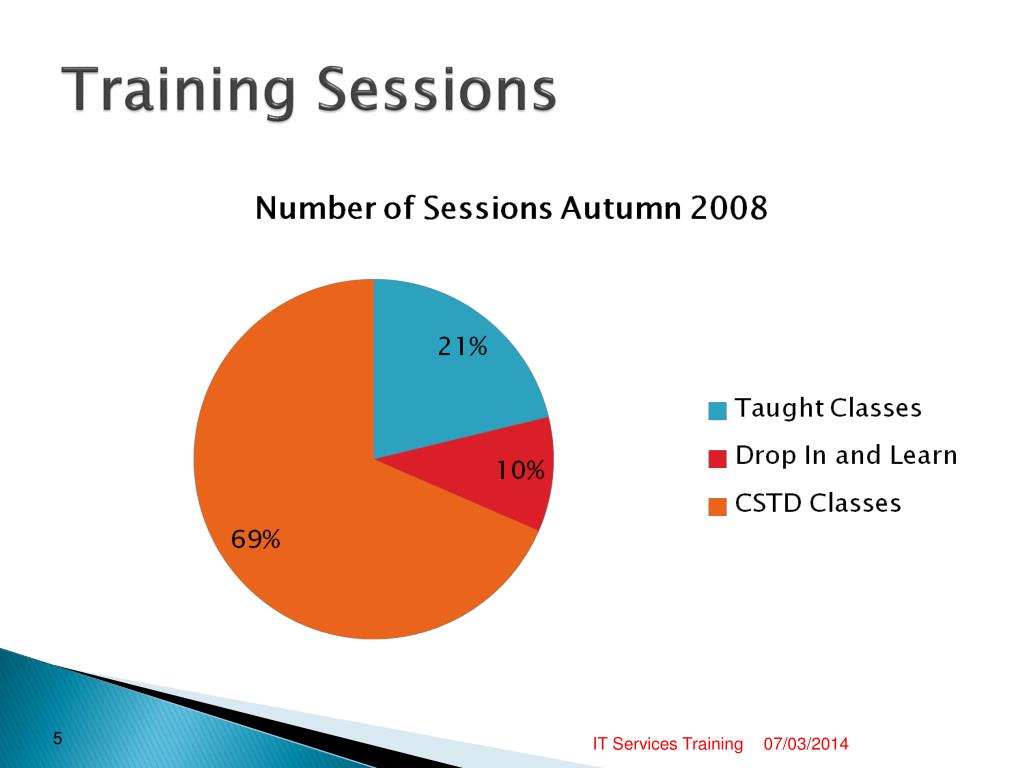 Training Sessions

Number of Sessions Autumn 2008

21%

10%

69%

Taught Classes

Drop In and Learn

CSTD Classes

5

IT Services Training 07/03/2014